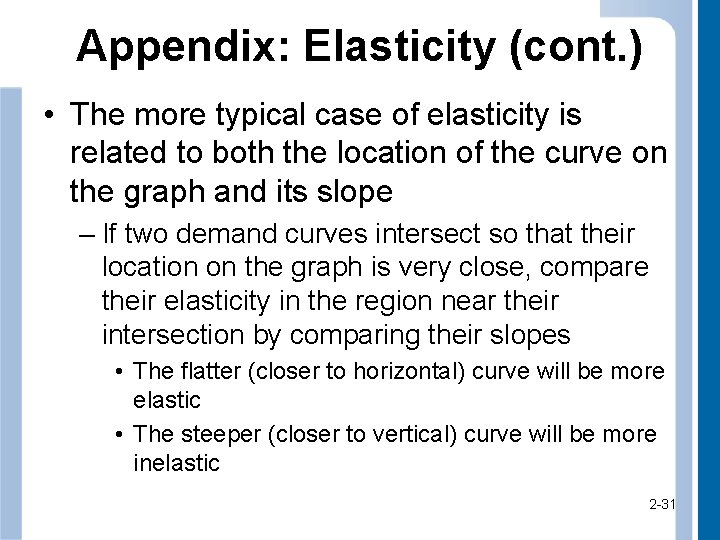 Appendix: Elasticity (cont.)

• The more typical case of elasticity is related to both the location of the curve on the graph and its slope

– If two demand curves intersect so that their location on the graph is very close, compare their elasticity in the region near their intersection by comparing their slopes

• The flatter (closer to horizontal) curve will be more elastic

• The steeper (closer to vertical) curve will be more inelastic

2-31